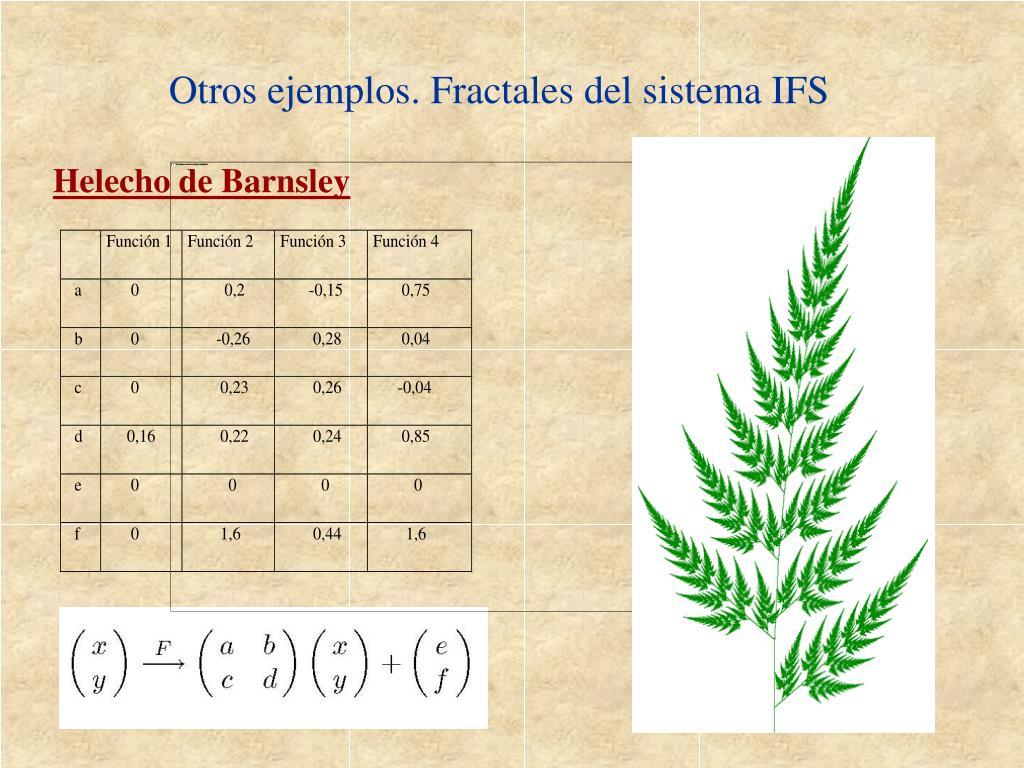 Otros ejemplos. Fractales del sistema IFS

Helecho de Barnsley

| | Función 1 | Función 2 | Función 3 | Función 4 |
|---|---|---|---|---|
| a | 0 | 0,2 | -0,15 | 0,75 |
| b | 0 | -0,26 | 0,28 | 0,04 |
| c | 0 | 0,23 | 0,26 | -0,04 |
| d | 0,16 | 0,22 | 0,24 | 0,85 |
| e | 0 | 0 | 0 | 0 |
| f | 0 | 1,6 | 0,44 | 1,6 |

$\begin{pmatrix} x \\ y \end{pmatrix} \xrightarrow{F} \begin{pmatrix} a & b \\ c & d \end{pmatrix} \begin{pmatrix} x \\ y \end{pmatrix} + \begin{pmatrix} e \\ f \end{pmatrix}$